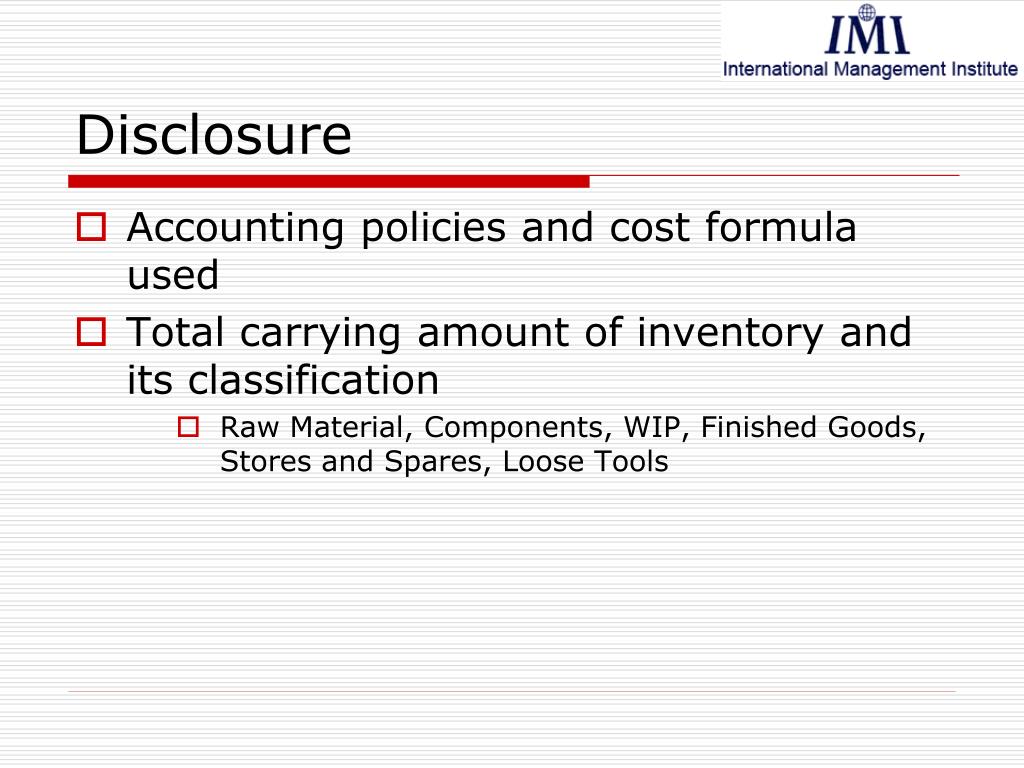 IMI
International Management Institute

Disclosure

Accounting policies and cost formula used

Total carrying amount of inventory and its classification

Raw Material, Components, WIP, Finished Goods, Stores and Spares, Loose Tools